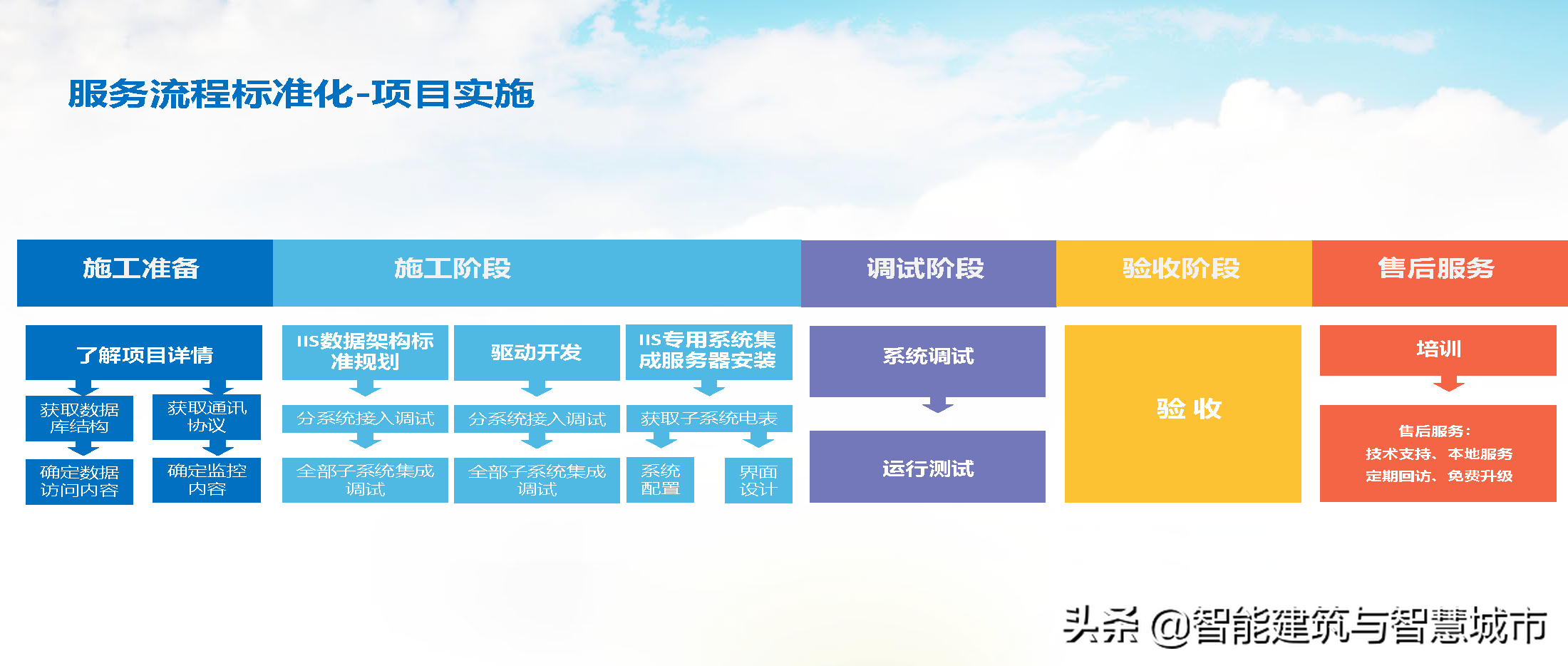 服务流程标准化-项目实施

施工准备

施工阶段

调试阶段

验收阶段

售后服务

了解项目详情

获取数据库结构

获取通讯协议

确定数据访问内容

确定监控内容

IIS数据架构标准规划

分系统接入调试

全部子系统集成调试

驱动开发

分系统接入调试

全部子系统集成调试

IIS专用系统集成服务器安装

获取子系统电表

系统配置

界面设计

系统调试

运行测试

验 收

培训

售后服务：
技术支持、本地服务
定期回访、免费升级

头条 @智能建筑与智慧城市